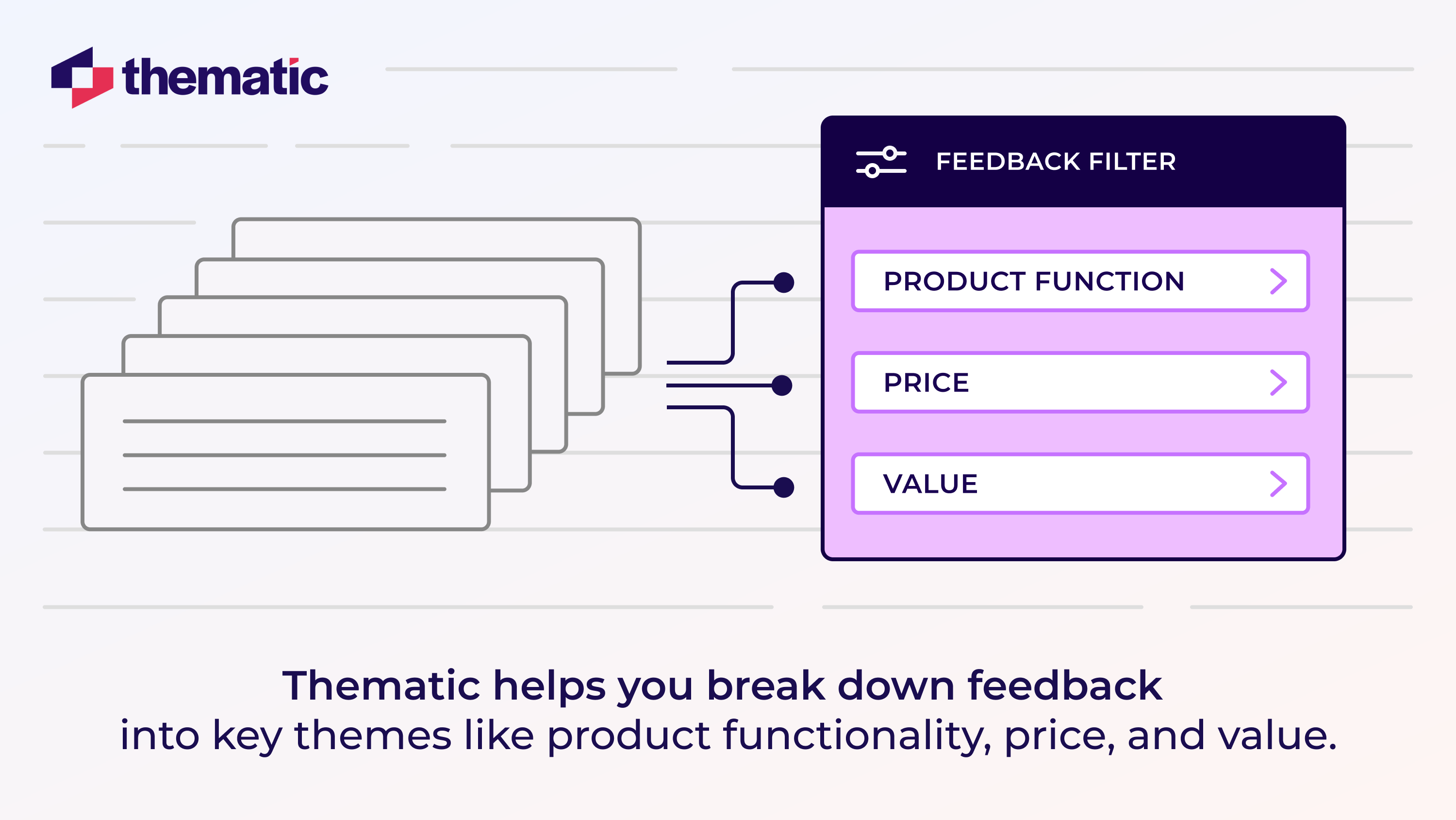 thematic

FEEDBACK FILTER

PRODUCT FUNCTION

PRICE

VALUE

Thematic helps you break down feedback into key themes like product functionality, price, and value.